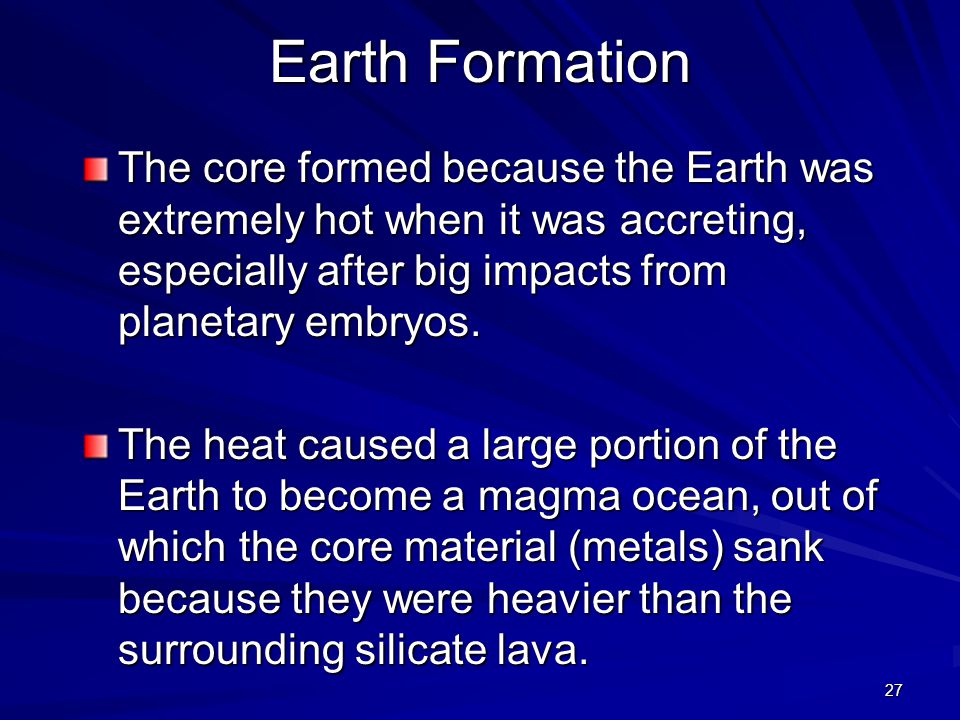 Earth Formation

The core formed because the Earth was extremely hot when it was accreting, especially after big impacts from planetary embryos.

The heat caused a large portion of the Earth to become a magma ocean, out of which the core material (metals) sank because they were heavier than the surrounding silicate lava.

27